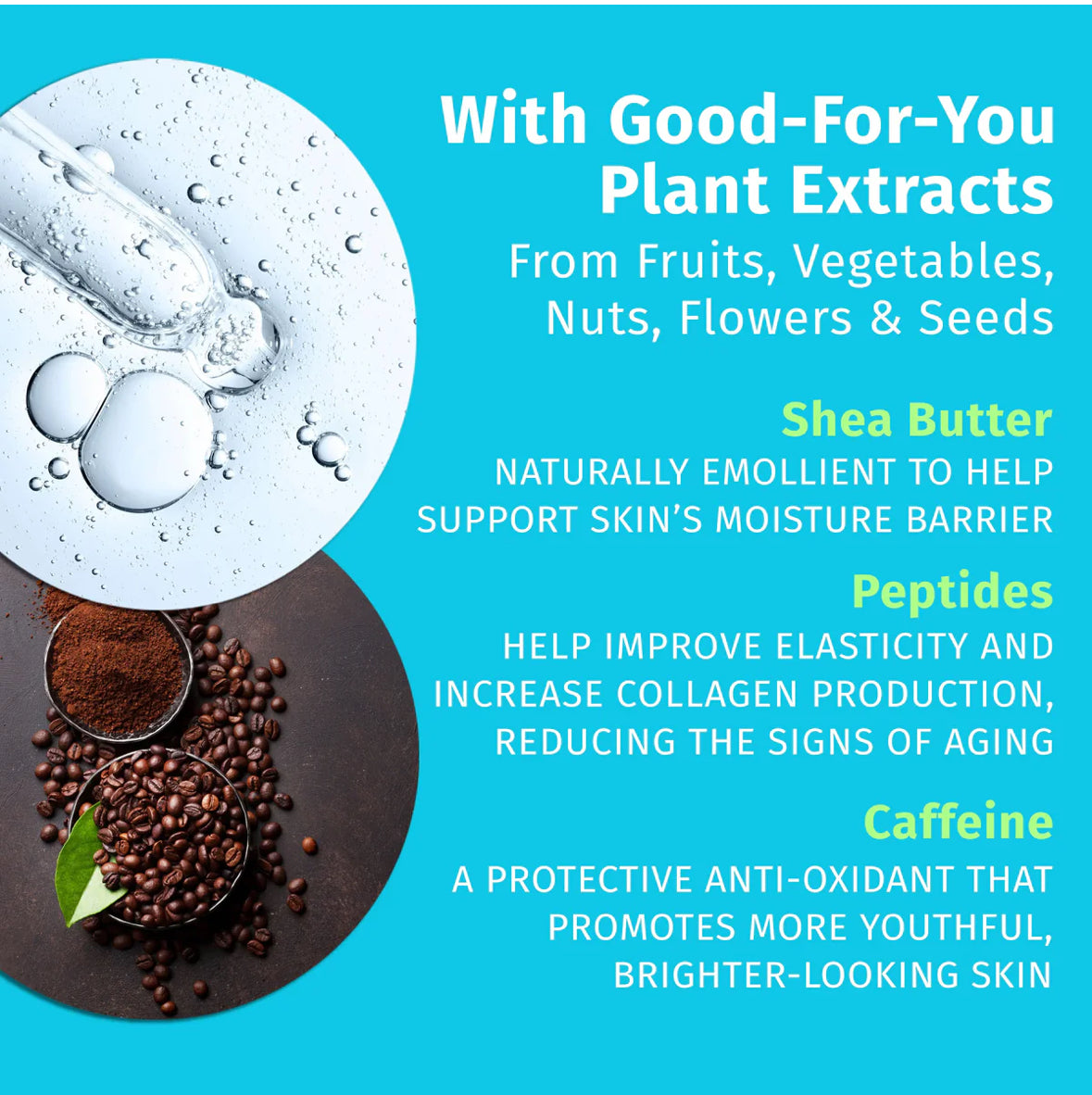 With Good-For-You Plant Extracts

From Fruits, Vegetables, Nuts, Flowers & Seeds

Shea Butter

NATURALLY EMOLLIENT TO HELP SUPPORT SKIN'S MOISTURE BARRIER

Peptides

HELP IMPROVE ELASTICITY AND INCREASE COLLAGEN PRODUCTION, REDUCING THE SIGNS OF AGING

Caffeine

A PROTECTIVE ANTI-OXIDANT THAT PROMOTES MORE YOUTHFUL, BRIGHTER-LOOKING SKIN